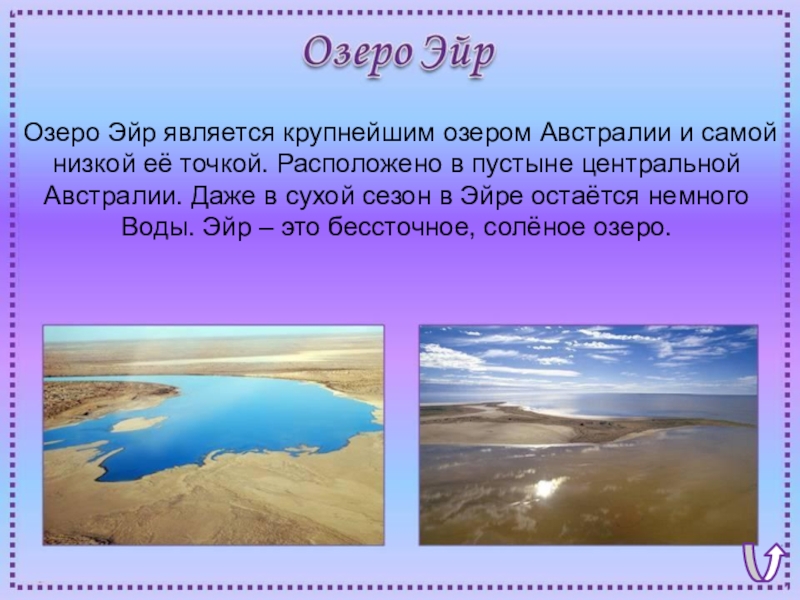 Озеро Эйр

Озеро Эйр является крупнейшим озером Австралии и самой низкой её точкой. Расположено в пустыне центральной Австралии. Даже в сухой сезон в Эйре остаётся немного Воды. Эйр – это бессточное, солёное озеро.